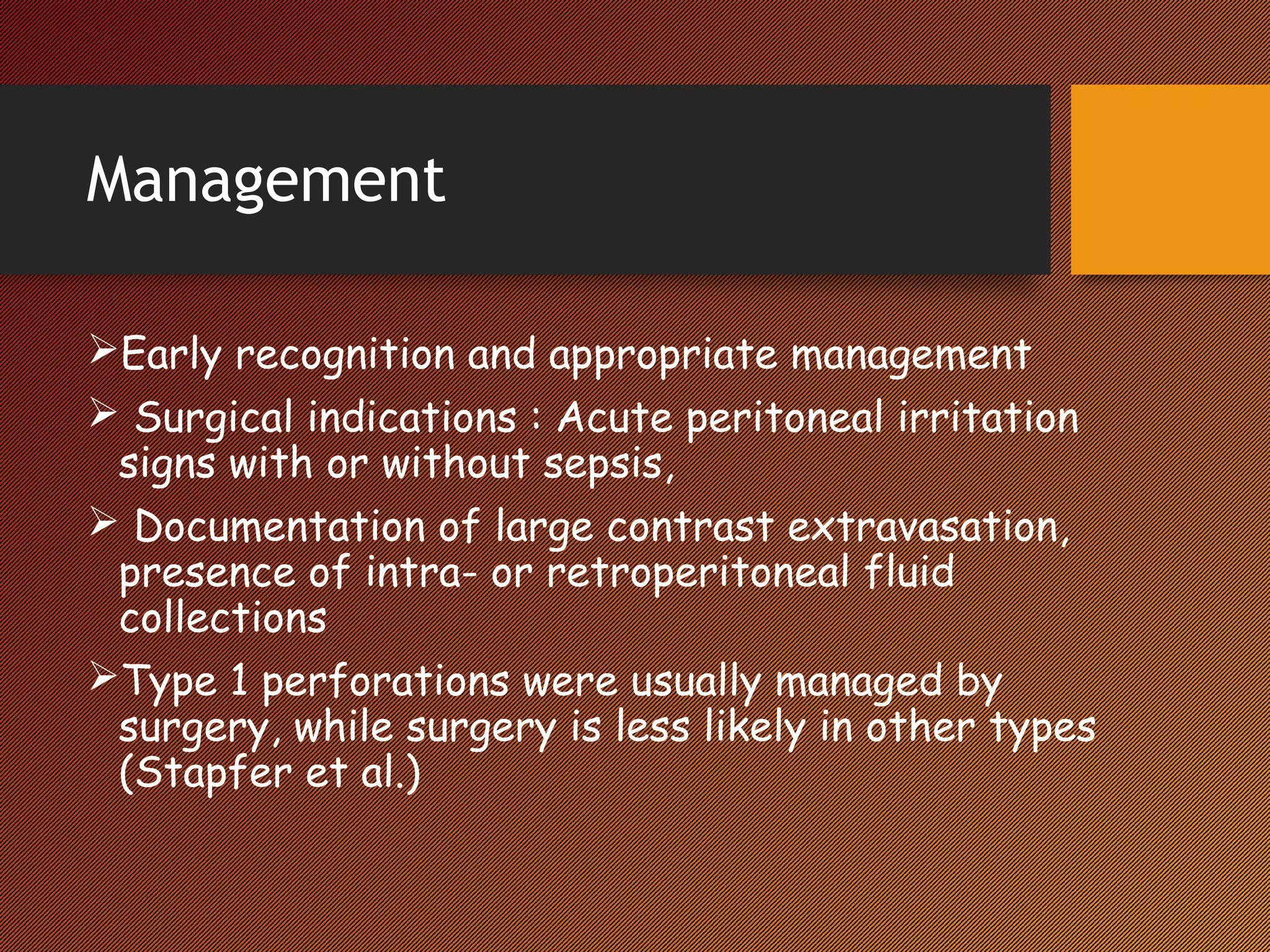 Management

➢Early recognition and appropriate management

➢ Surgical indications : Acute peritoneal irritation signs with or without sepsis,

➢ Documentation of large contrast extravasation, presence of intra- or retroperitoneal fluid collections

➢Type 1 perforations were usually managed by surgery, while surgery is less likely in other types (Stapfer et al.)